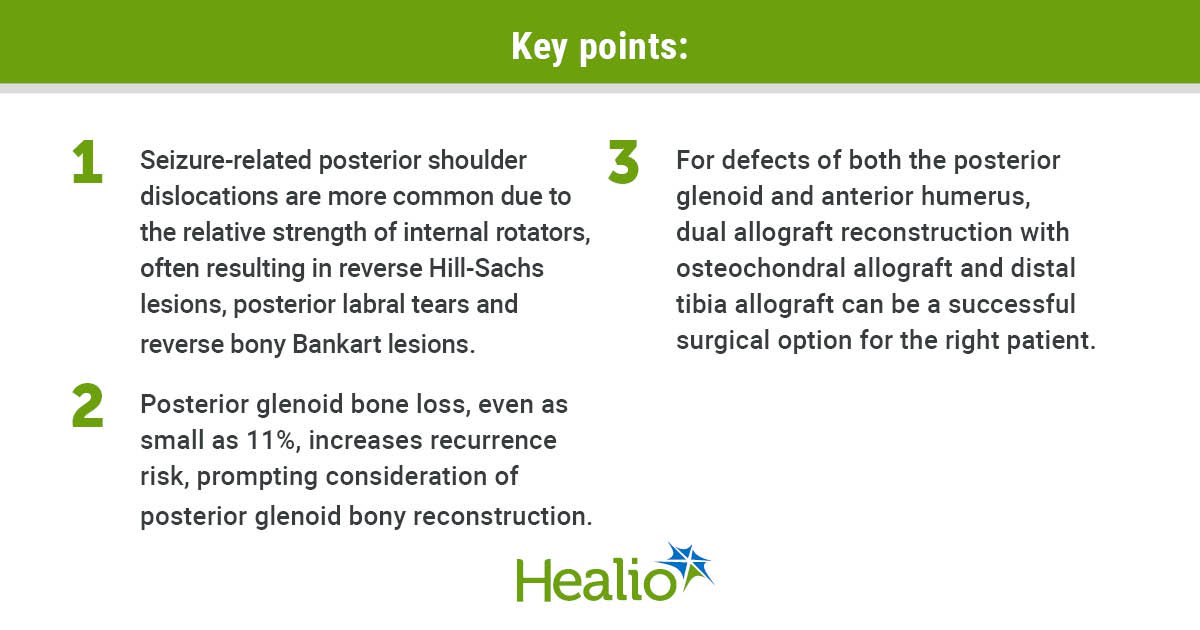 Key points:

1

Seizure-related posterior shoulder dislocations are more common due to the relative strength of internal rotators, often resulting in reverse Hill-Sachs lesions, posterior labral tears and reverse bony Bankart lesions.

2

Posterior glenoid bone loss, even as small as 11%, increases recurrence risk, prompting consideration of posterior glenoid bony reconstruction.

3

For defects of both the posterior glenoid and anterior humerus, dual allograft reconstruction with osteochondral allograft and distal tibia allograft can be a successful surgical option for the right patient.

Healio